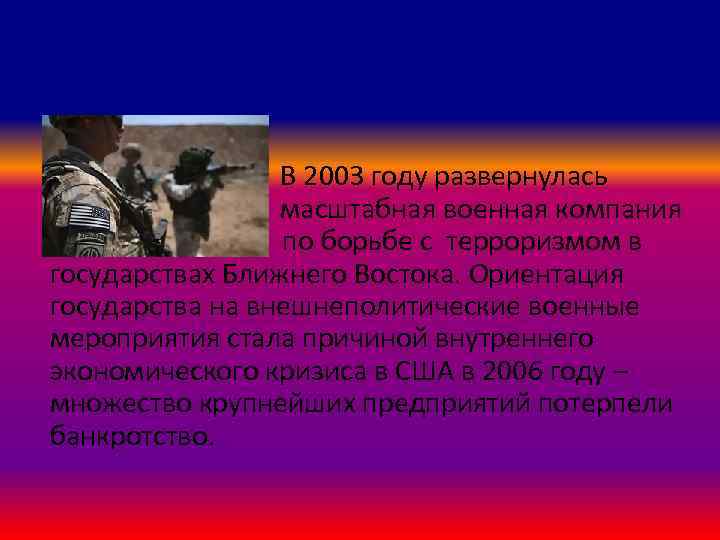 В 2003 году развернулась масштабная военная компания по борьбе с терроризмом в государствах Ближнего Востока. Ориентация государства на внешнеполитические военные мероприятия стала причиной внутреннего экономического кризиса в США в 2006 году – множество крупнейших предприятий потерпели банкротство.